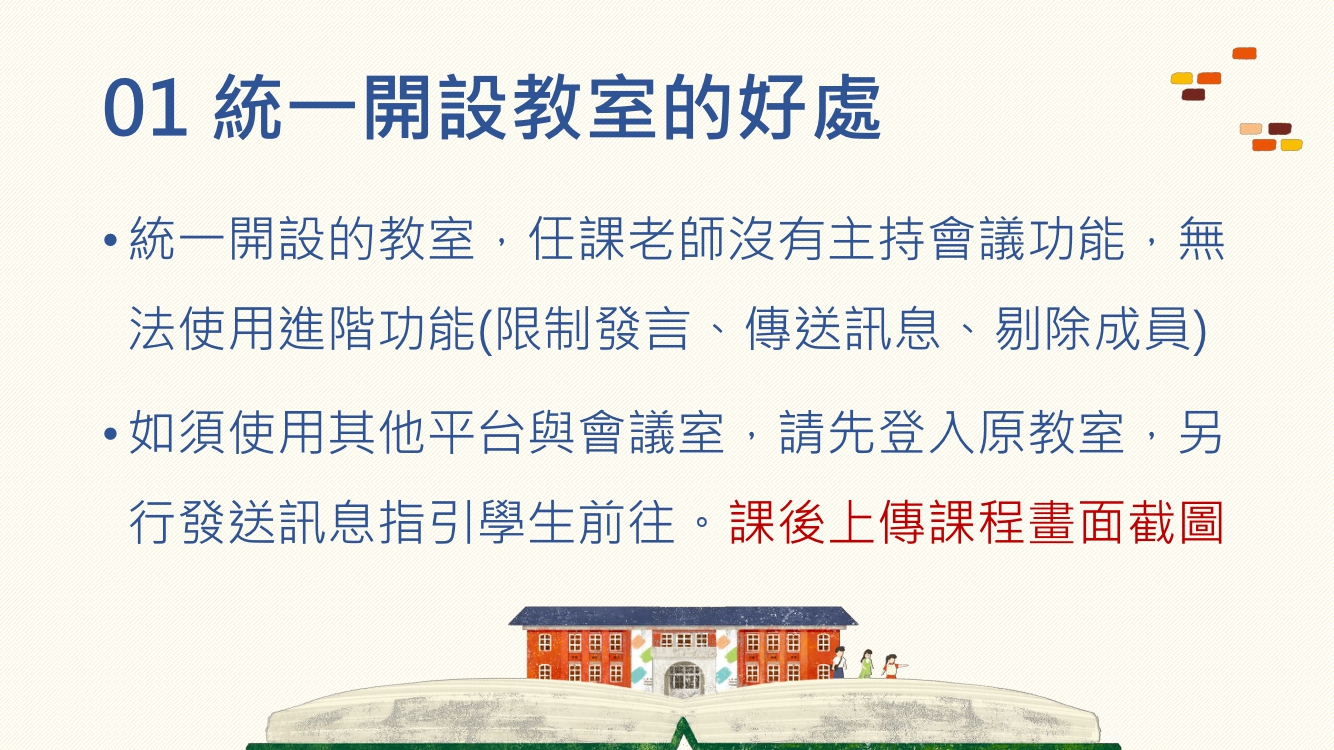 01 統一開設教室的好處

• 統一開設的教室，任課老師沒有主持會議功能，無法使用進階功能(限制發言、傳送訊息、剔除成員)

• 如須使用其他平台與會議室，請先登入原教室，另行發送訊息指引學生前往。課後上傳課程畫面截圖